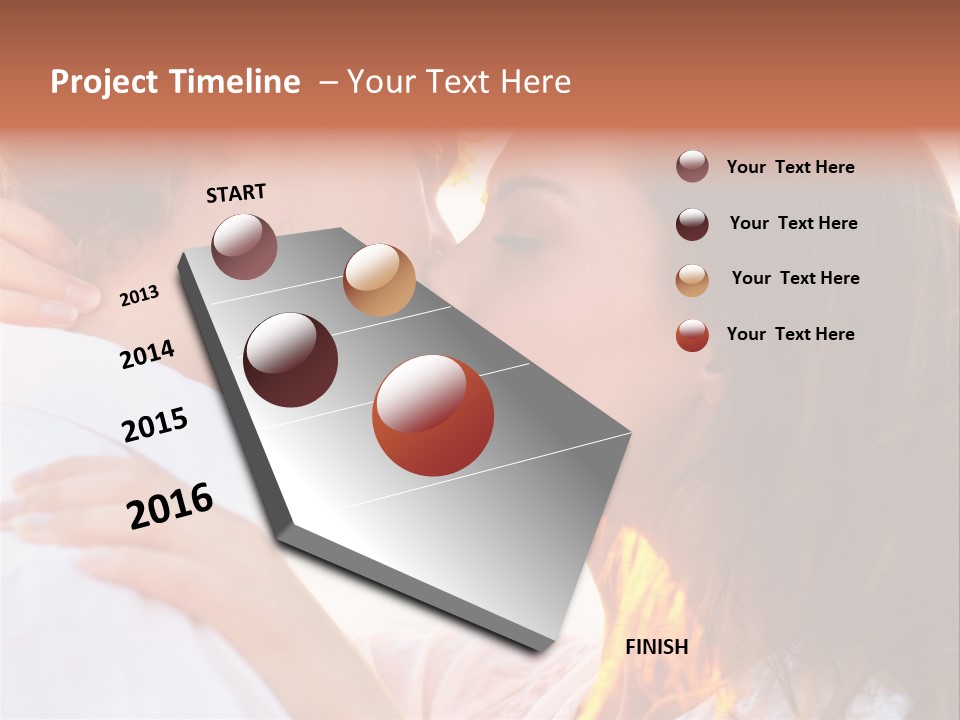 Project Timeline – Your Text Here

START

2013

2014

2015

2016

FINISH

Your Text Here

Your Text Here

Your Text Here

Your Text Here